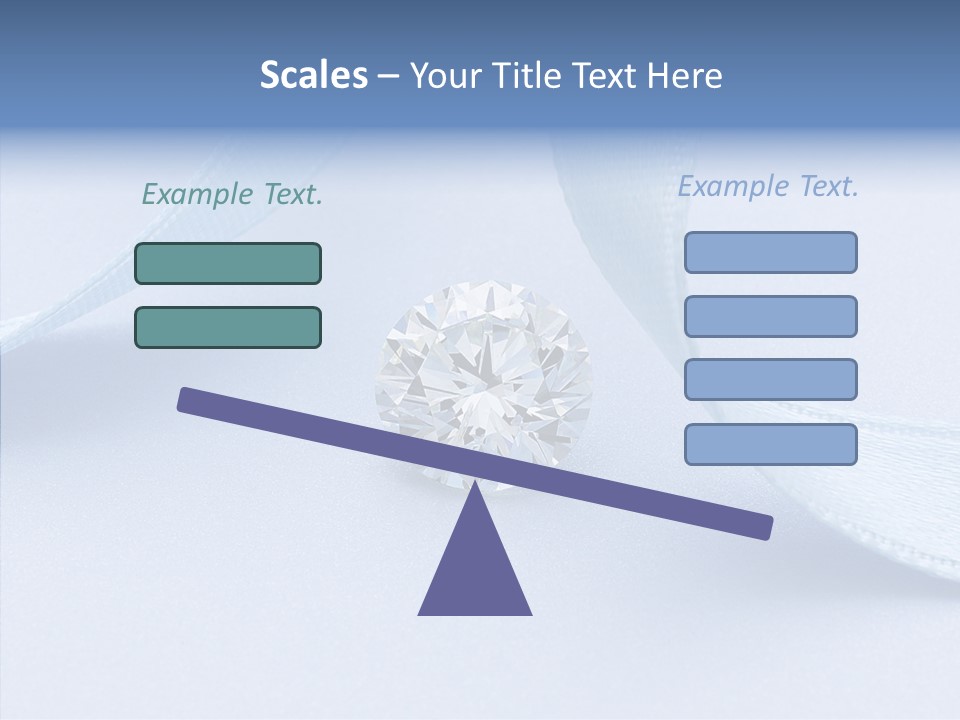 Scales – Your Title Text Here

Example Text.

Example Text.